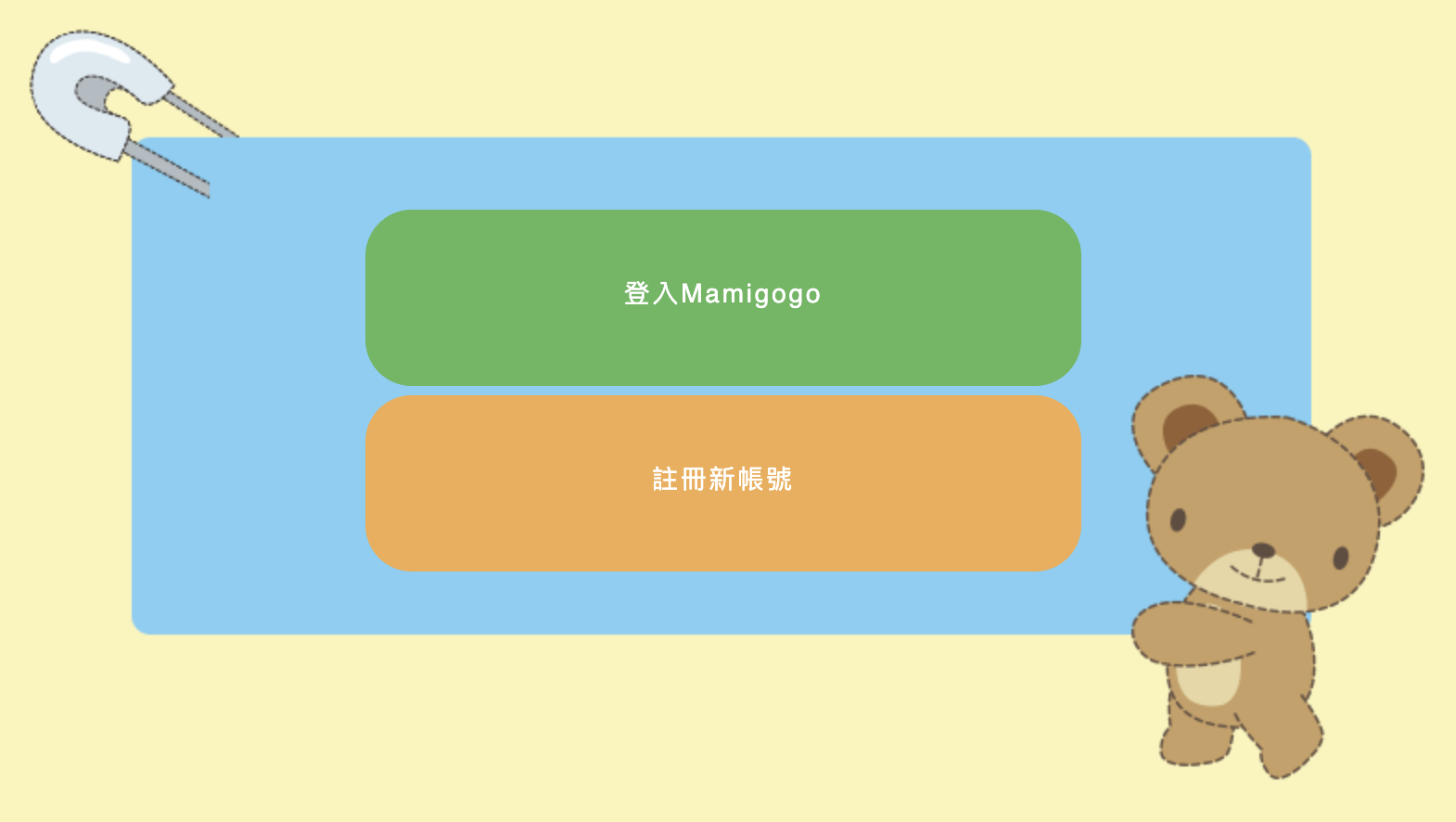 登入Mamigogo

註冊新帳號